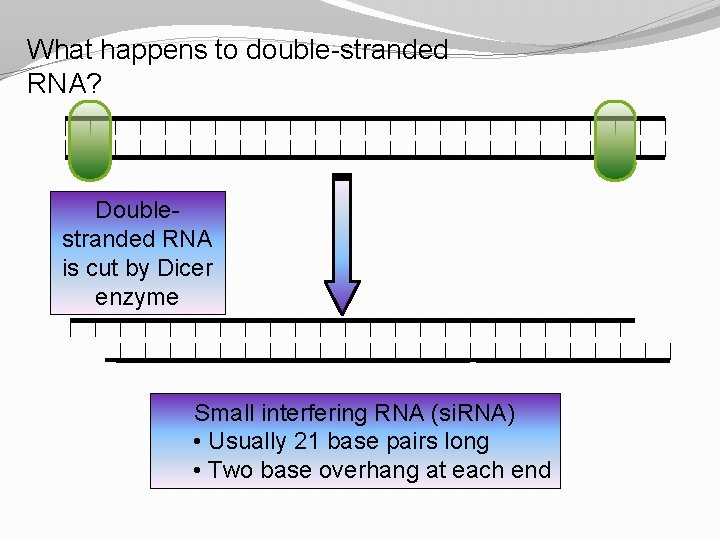 What happens to double-stranded RNA?

Double-stranded RNA is cut by Dicer enzyme

Small interfering RNA (siRNA)
• Usually 21 base pairs long
• Two base overhang at each end